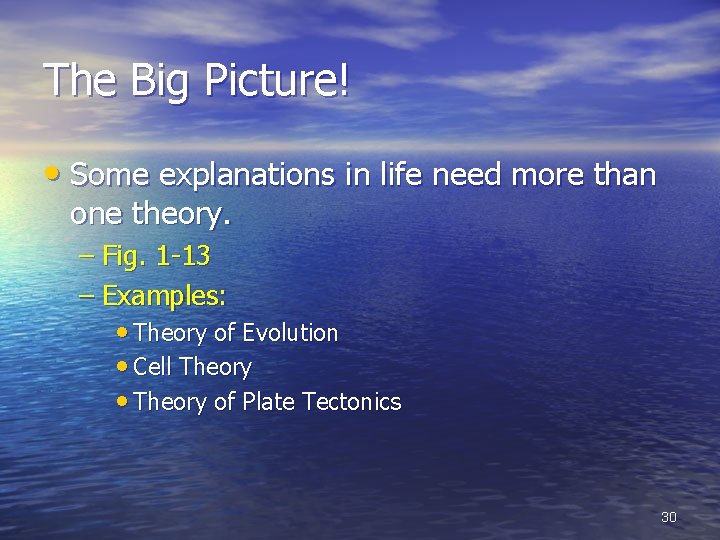 The Big Picture!

• Some explanations in life need more than one theory.
– Fig. 1-13
– Examples:
• Theory of Evolution
• Cell Theory
• Theory of Plate Tectonics

30